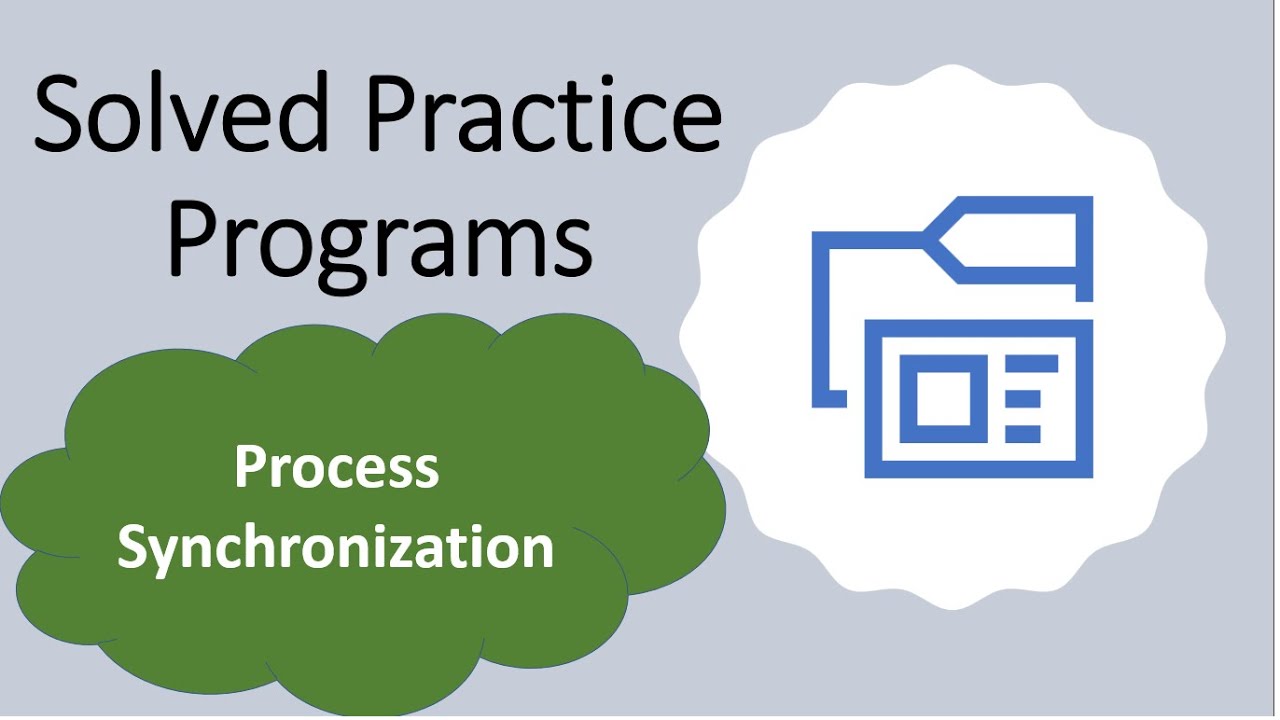 Solved Practice Programs

Process Synchronization